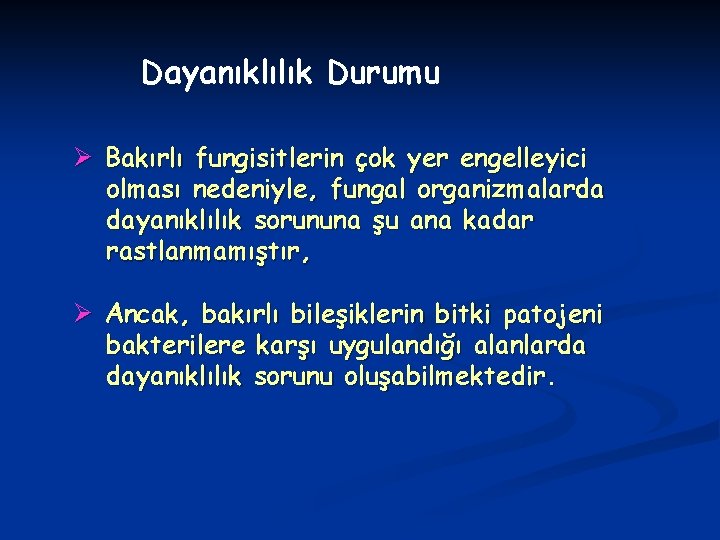 Dayanıklılık Durumu

➢ Bakırlı fungisitlerin çok yer engelleyici olması nedeniyle, fungal organizmalarda dayanıklılık sorununa şu ana kadar rastlanmamıştır,

➢ Ancak, bakırlı bileşiklerin bitki patojeni bakterilere karşı uygulandığı alanlarda dayanıklılık sorunu oluşabilmektedir.